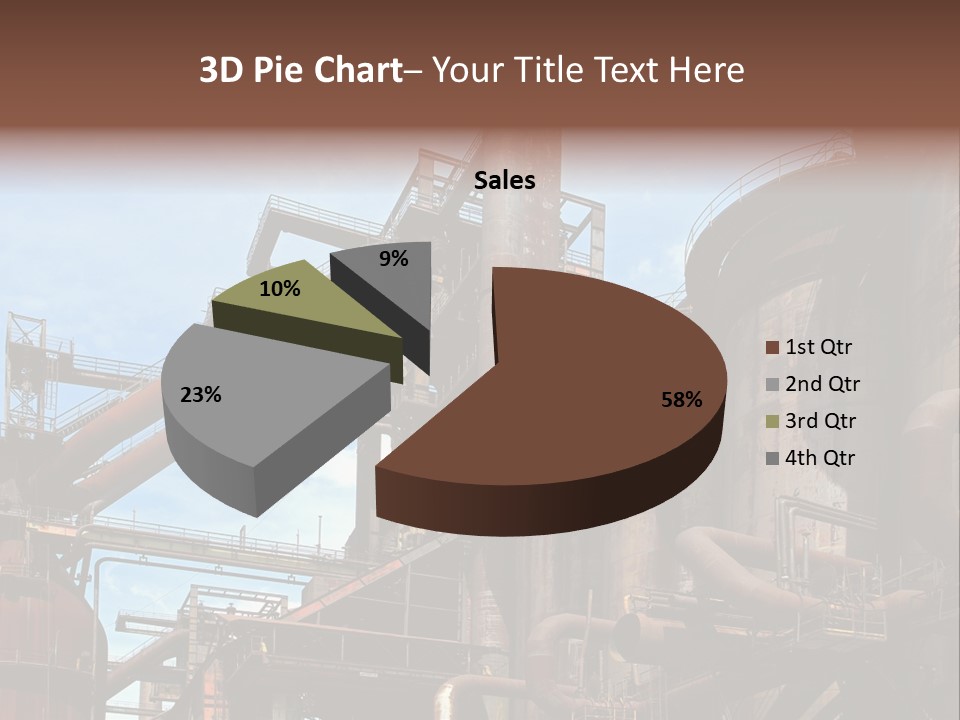 3D Pie Chart– Your Title Text Here

Sales

9%

10%

23%

58%

1st Qtr
2nd Qtr
3rd Qtr
4th Qtr